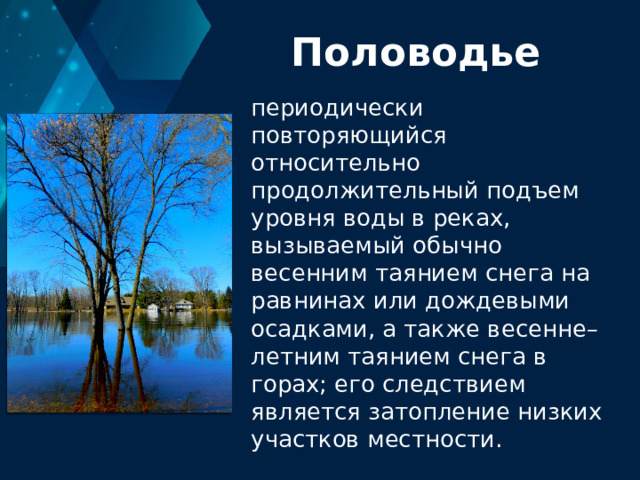 Половодье

периодически повторяющийся относительно продолжительный подъем уровня воды в реках, вызываемый обычно весенним таянием снега на равнинах или дождевыми осадками, а также весенне–летним таянием снега в горах; его следствием является затопление низких участков местности.